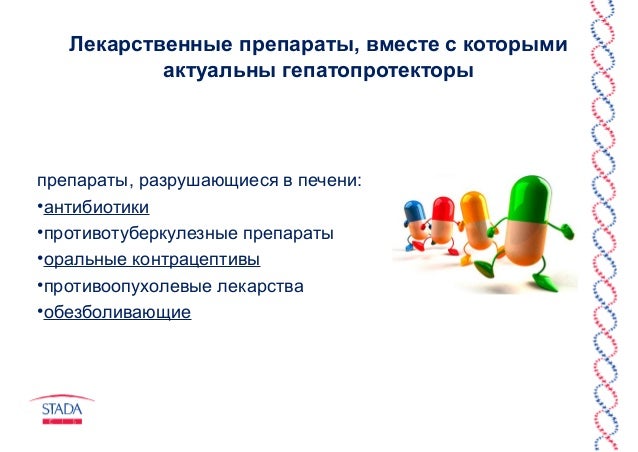 Лекарственные препараты, вместе с которыми актуальны гепатопротекторы

препараты, разрушающиеся в печени:
•антибиотики
•противотуберкулезные препараты
•оральные контрацептивы
•противоопухолевые лекарства
•обезболивающие

STADA